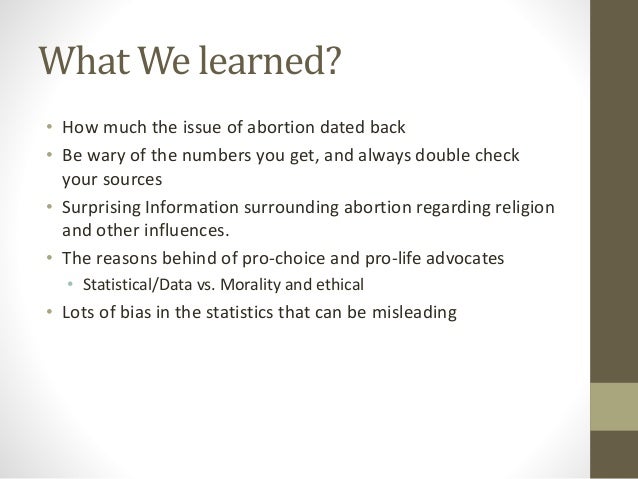 What We learned?

• How much the issue of abortion dated back
• Be wary of the numbers you get, and always double check your sources
• Surprising Information surrounding abortion regarding religion and other influences.
• The reasons behind of pro-choice and pro-life advocates
  • Statistical/Data vs. Morality and ethical
• Lots of bias in the statistics that can be misleading